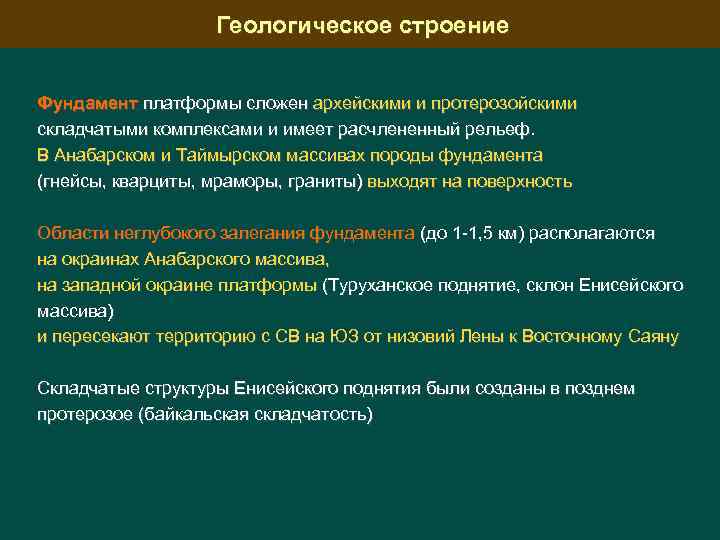 Геологическое строение

Фундамент платформы сложен архейскими и протерозойскими складчатыми комплексами и имеет расчлененный рельеф.
В Анабарском и Таймырском массивах породы фундамента (гнейсы, кварциты, мраморы, граниты) выходят на поверхность

Области неглубокого залегания фундамента (до 1-1,5 км) располагаются на окраинах Анабарского массива,
на западной окраине платформы (Туруханское поднятие, склон Енисейского массива)
и пересекают территорию с СВ на ЮЗ от низовий Лены к Восточному Саяну

Складчатые структуры Енисейского поднятия были созданы в позднем протерозое (байкальская складчатость)